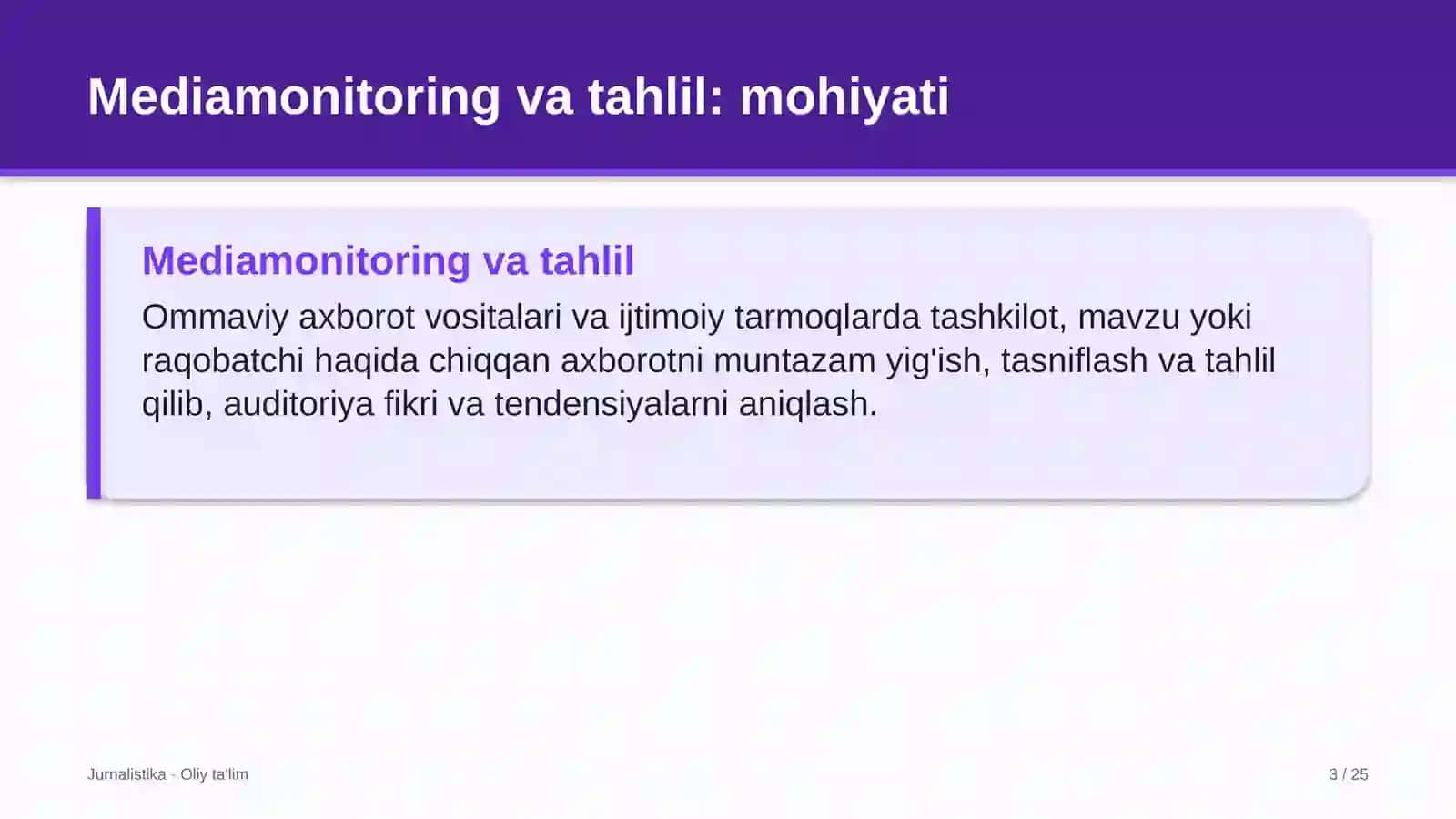 Mediamonitoring va tahlil: mohiyati

Mediamonitoring va tahlil

Ommaviy axborot vositalari va ijtimoiy tarmoqlarda tashkilot, mavzu yoki raqobatchi haqida chiqqan axborotni muntazam yig'ish, tasniflash va tahlil qilib, auditoriya fikri va tendensiyalarni aniqlash.

Jurnalistika - Oliy ta'lim

3 / 25